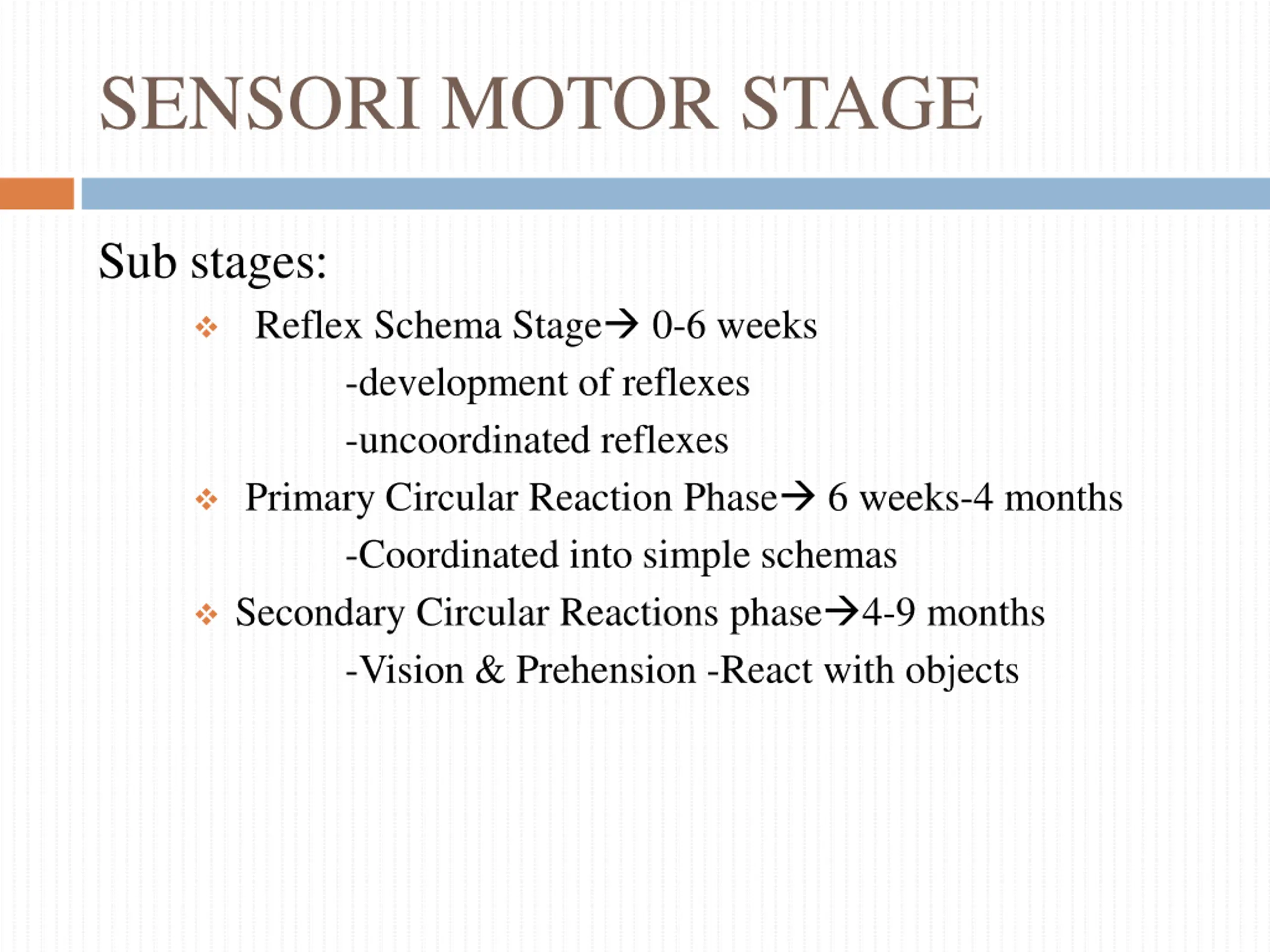 SENSORI MOTOR STAGE

Sub stages:

❖ Reflex Schema Stage→ 0-6 weeks
-development of reflexes
-uncoordinated reflexes

❖ Primary Circular Reaction Phase→ 6 weeks-4 months
-Coordinated into simple schemas

❖ Secondary Circular Reactions phase→4-9 months
-Vision & Prehension -React with objects